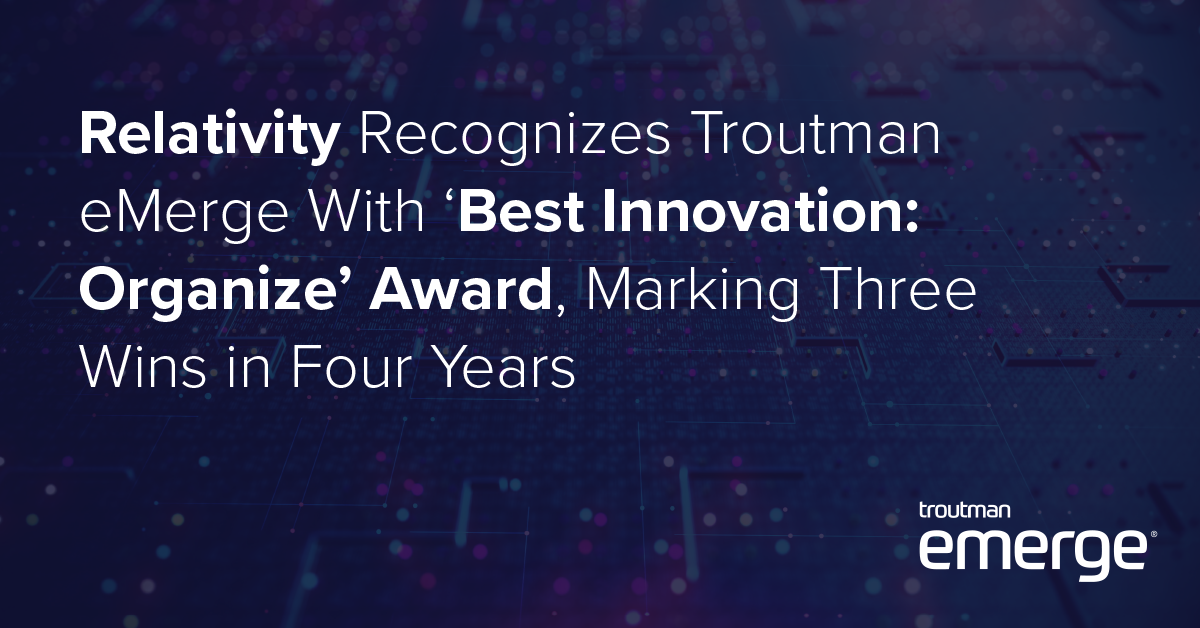 Relativity Recognizes Troutman eMerge With ‘Best Innovation: Organize’ Award, Marking Three Wins in Four Years

troutman
emerge®